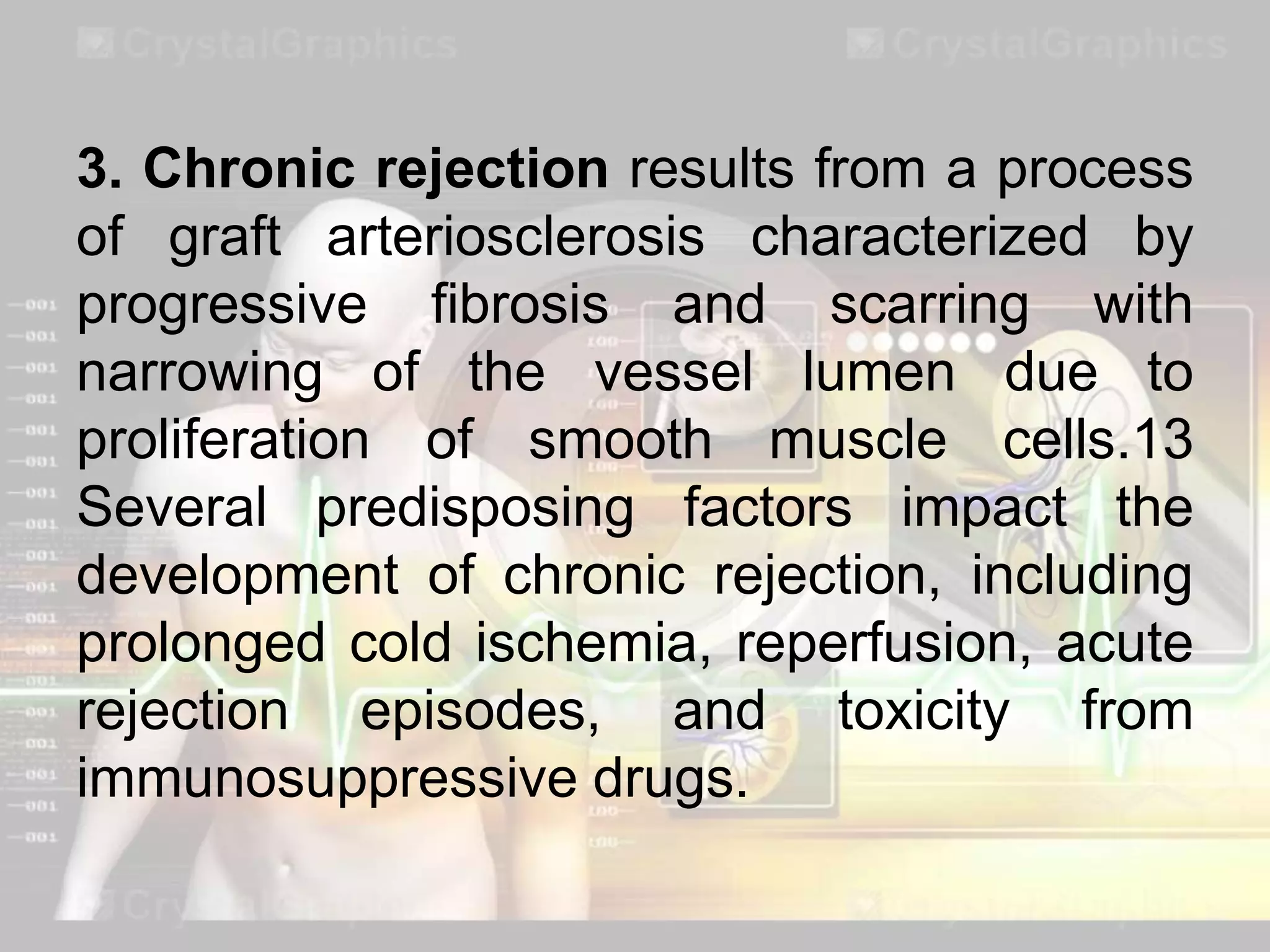 CrystalGraphics CrystalGraphics

3. Chronic rejection results from a process of graft arteriosclerosis characterized by progressive fibrosis and scarring with narrowing of the vessel lumen due to proliferation of smooth muscle cells.13 Several predisposing factors impact the development of chronic rejection, including prolonged cold ischemia, reperfusion, acute rejection episodes, and toxicity from immunosuppressive drugs.